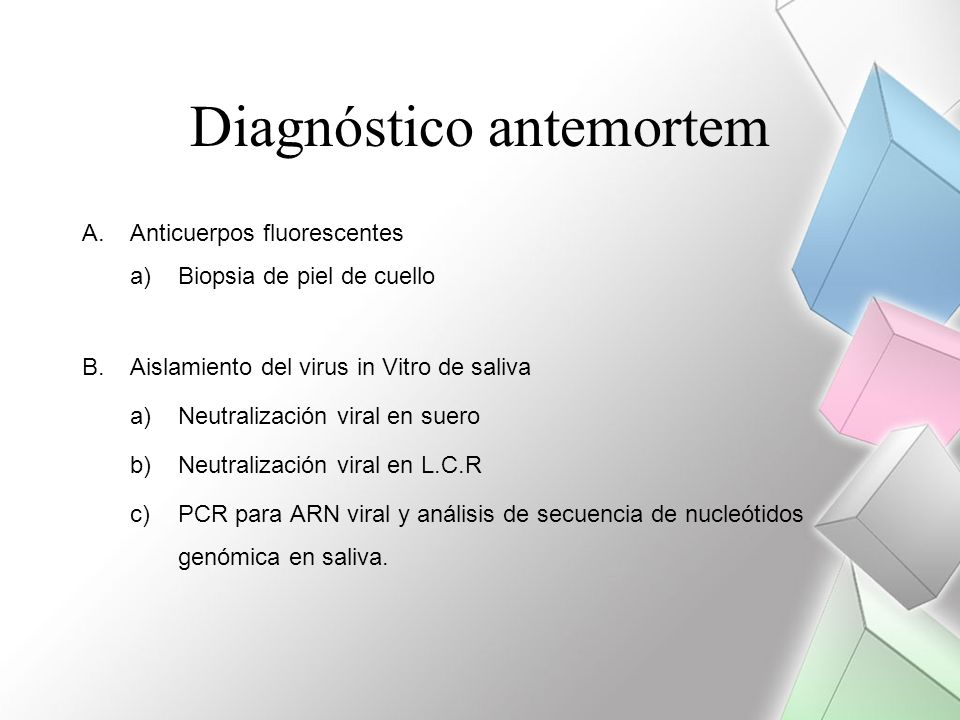 Diagnóstico antemortem

A. Anticuerpos fluorescentes

a) Biopsia de piel de cuello

B. Aislamiento del virus in Vitro de saliva

a) Neutralización viral en suero

b) Neutralización viral en L.C.R

c) PCR para ARN viral y análisis de secuencia de nucleótidos genómica en saliva.